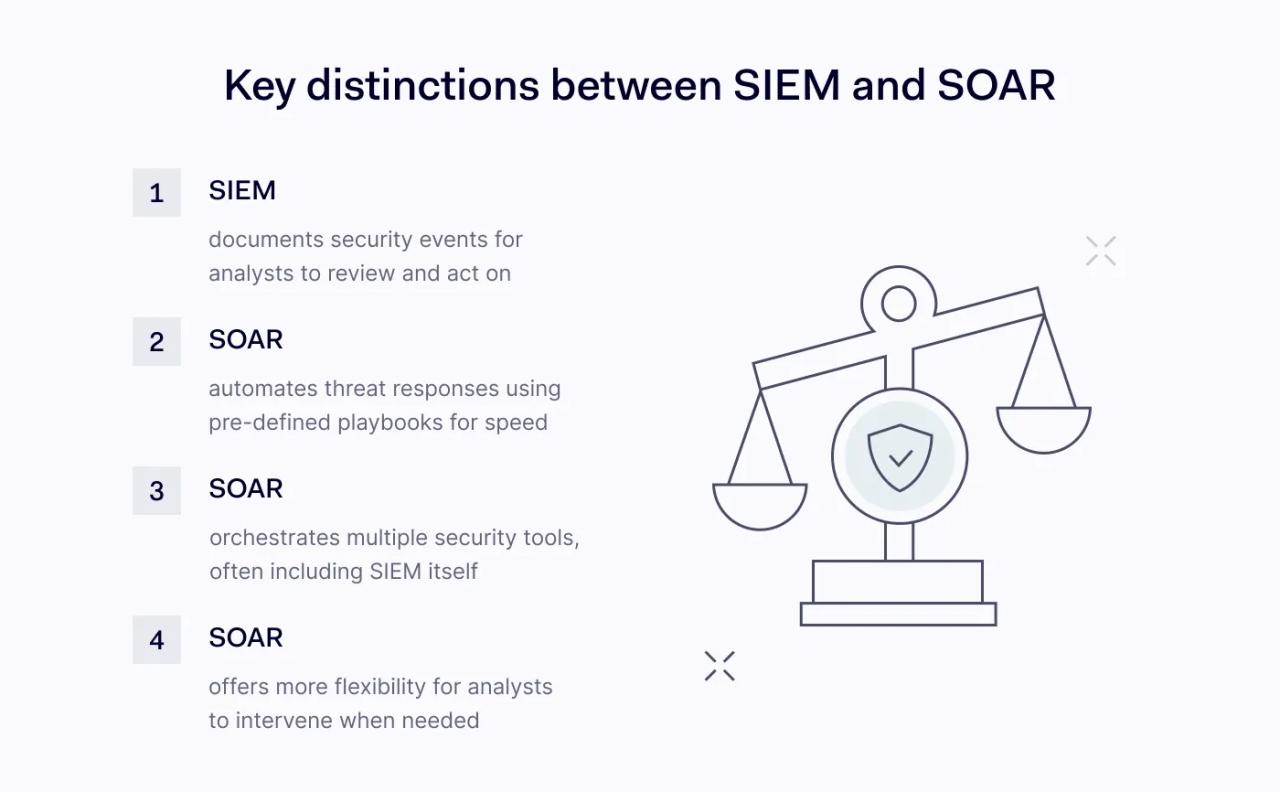 Key distinctions between SIEM and SOAR

1 SIEM

documents security events for analysts to review and act on

2 SOAR

automates threat responses using pre-defined playbooks for speed

3 SOAR

orchestrates multiple security tools, often including SIEM itself

4 SOAR

offers more flexibility for analysts to intervene when needed